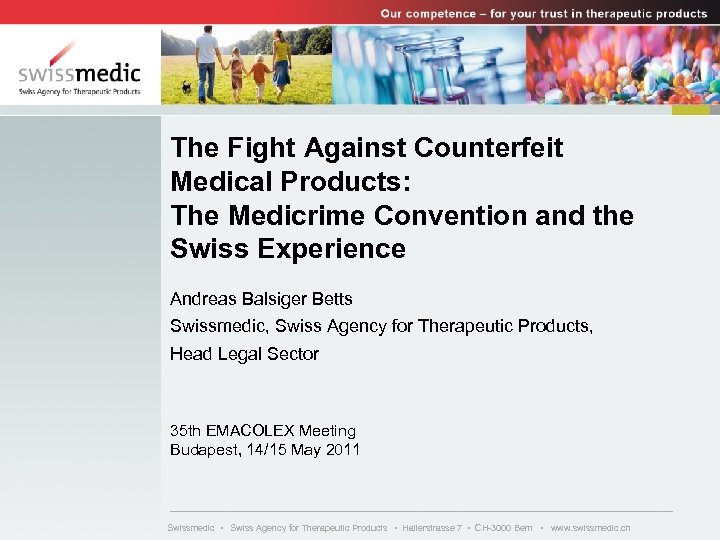 Our competence – for your trust in therapeutic products

swissmedic
Swiss Agency for Therapeutic Products

The Fight Against Counterfeit Medical Products:
The Medicrime Convention and the Swiss Experience

Andreas Balsiger Betts
Swissmedic, Swiss Agency for Therapeutic Products,
Head Legal Sector

35th EMACOLEX Meeting
Budapest, 14/15 May 2011

Swissmedic • Swiss Agency for Therapeutic Products • Hallerstrasse 7 • CH-3000 Bern • www.swissmedic.ch